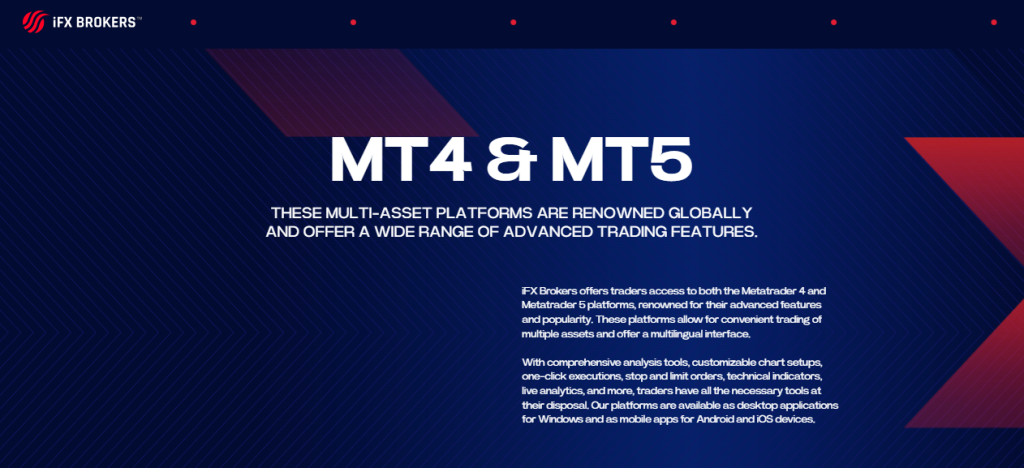 iFX BROKERS™

MT4 & MT5

THESE MULTI-ASSET PLATFORMS ARE RENOWNED GLOBALLY AND OFFER A WIDE RANGE OF ADVANCED TRADING FEATURES.

iFX Brokers offers traders access to both the Metatrader 4 and Metatrader 5 platforms, renowned for their advanced features and popularity. These platforms allow for convenient trading of multiple assets and offer a multilingual interface.

With comprehensive analysis tools, customizable chart setups, one-click executions, stop and limit orders, technical indicators, live analytics, and more, traders have all the necessary tools at their disposal. Our platforms are available as desktop applications for Windows and as mobile apps for Android and iOS devices.